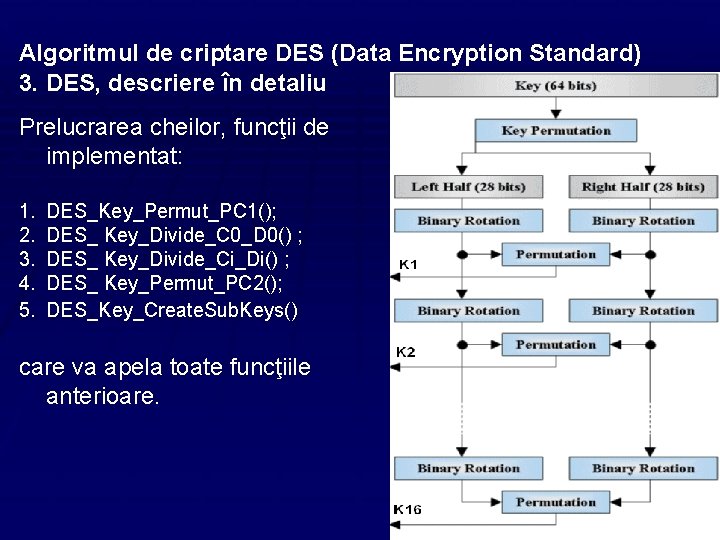 Algoritmul de criptare DES (Data Encryption Standard)
3. DES, descriere în detaliu

Prelucrarea cheilor, funcţii de implementat:

1. DES_Key_Permut_PC1();
2. DES_ Key_Divide_C0_D0() ;
3. DES_ Key_Divide_Ci_Di() ;
4. DES_ Key_Permut_PC2();
5. DES_Key_CreateSubKeys()

care va apela toate funcţiile anterioare.

Key (64 bits)
Key Permutation
Left Half (28 bits)
Right Half (28 bits)
Binary Rotation
Binary Rotation
Permutation
K1
Binary Rotation
Binary Rotation
Permutation
K2
Binary Rotation
Binary Rotation
Permutation
K16